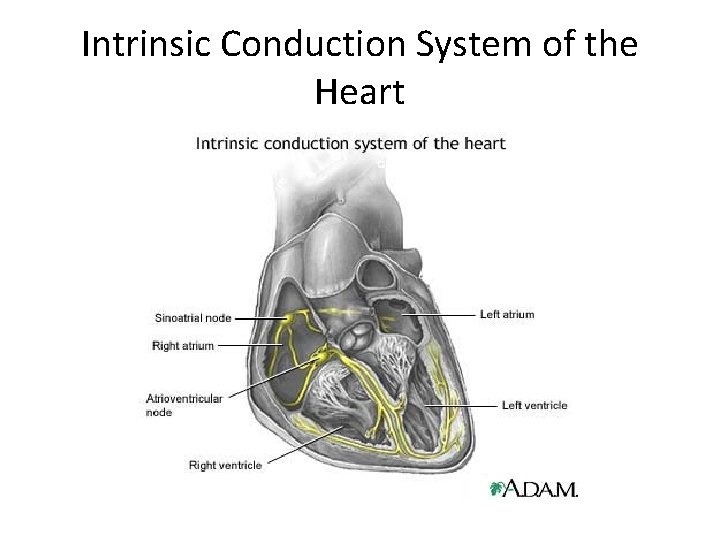 Intrinsic Conduction System of the Heart

Intrinsic conduction system of the heart

Sinoatrial node

Right atrium

Atrioventricular node

Right ventricle

Left atrium

Left ventricle

A.D.A.M.